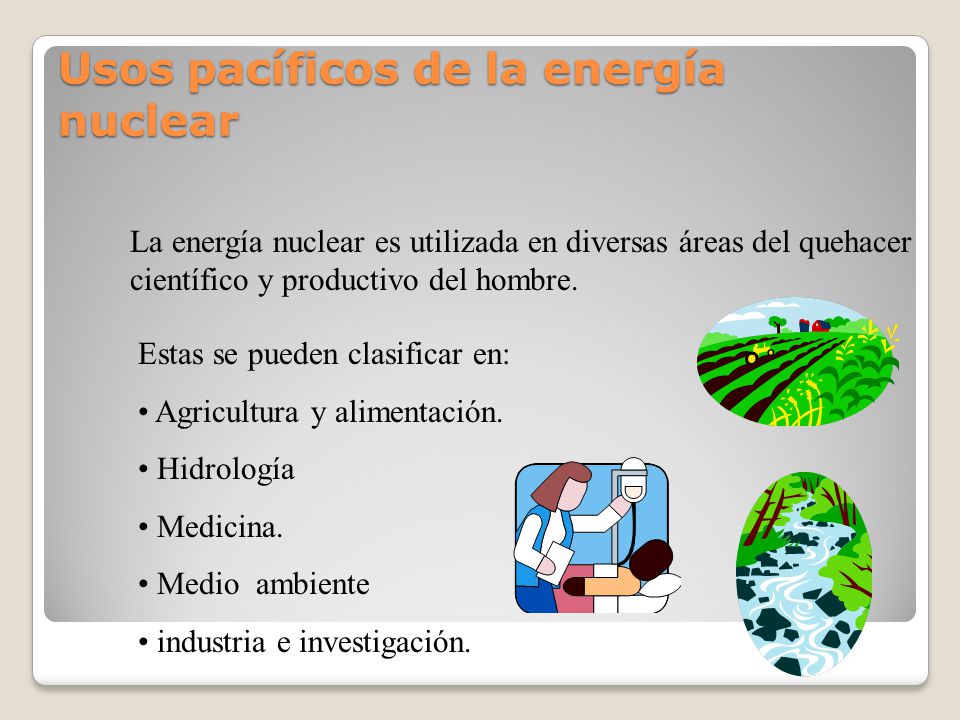 Usos pacíficos de la energía nuclear

La energía nuclear es utilizada en diversas áreas del quehacer científico y productivo del hombre.

Estas se pueden clasificar en:

• Agricultura y alimentación.

• Hidrología

• Medicina.

• Medio ambiente

• industria e investigación.